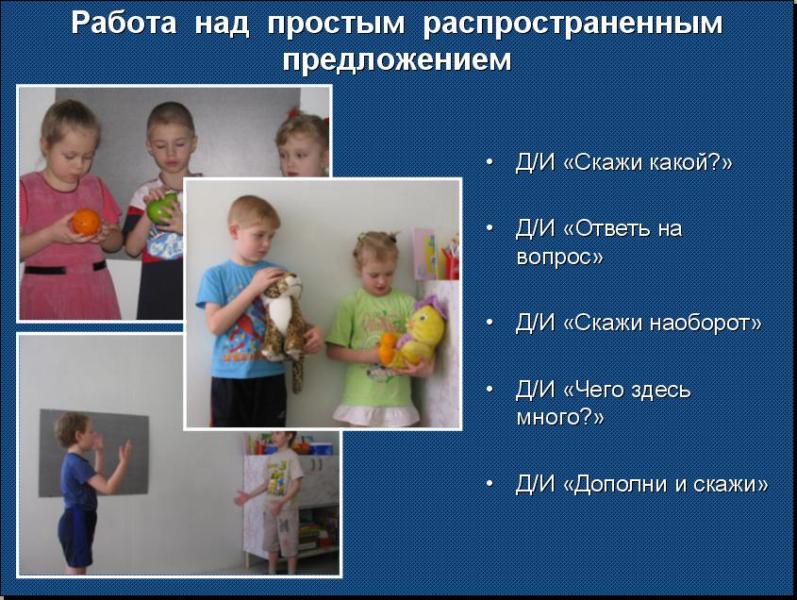 Работа над простым распространенным предложением

• Д/И «Скажи какой?»

• Д/И «Ответь на вопрос»

• Д/И «Скажи наоборот»

• Д/И «Чего здесь много?»

• Д/И «Дополни и скажи»